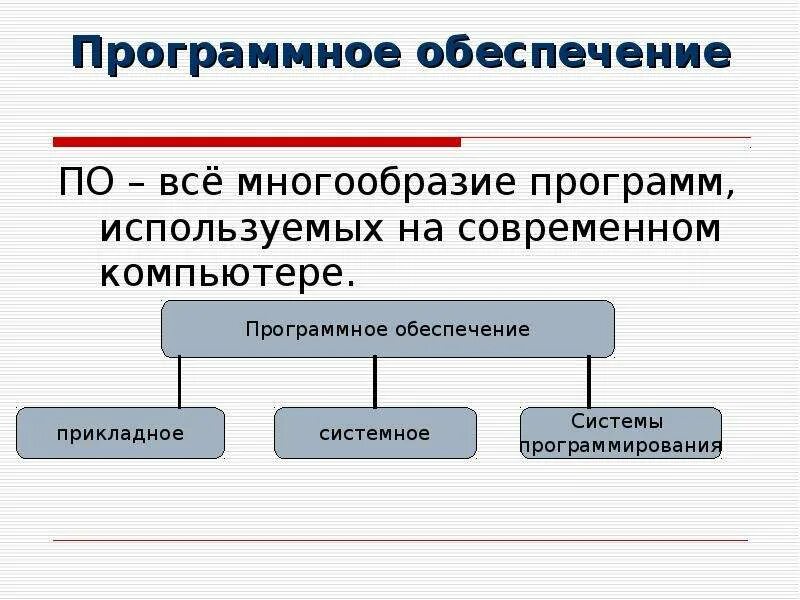 Программное обеспечение

ПО – всё многообразие программ, используемых на современном компьютере.

Программное обеспечение

прикладное

системное

Системы программирования